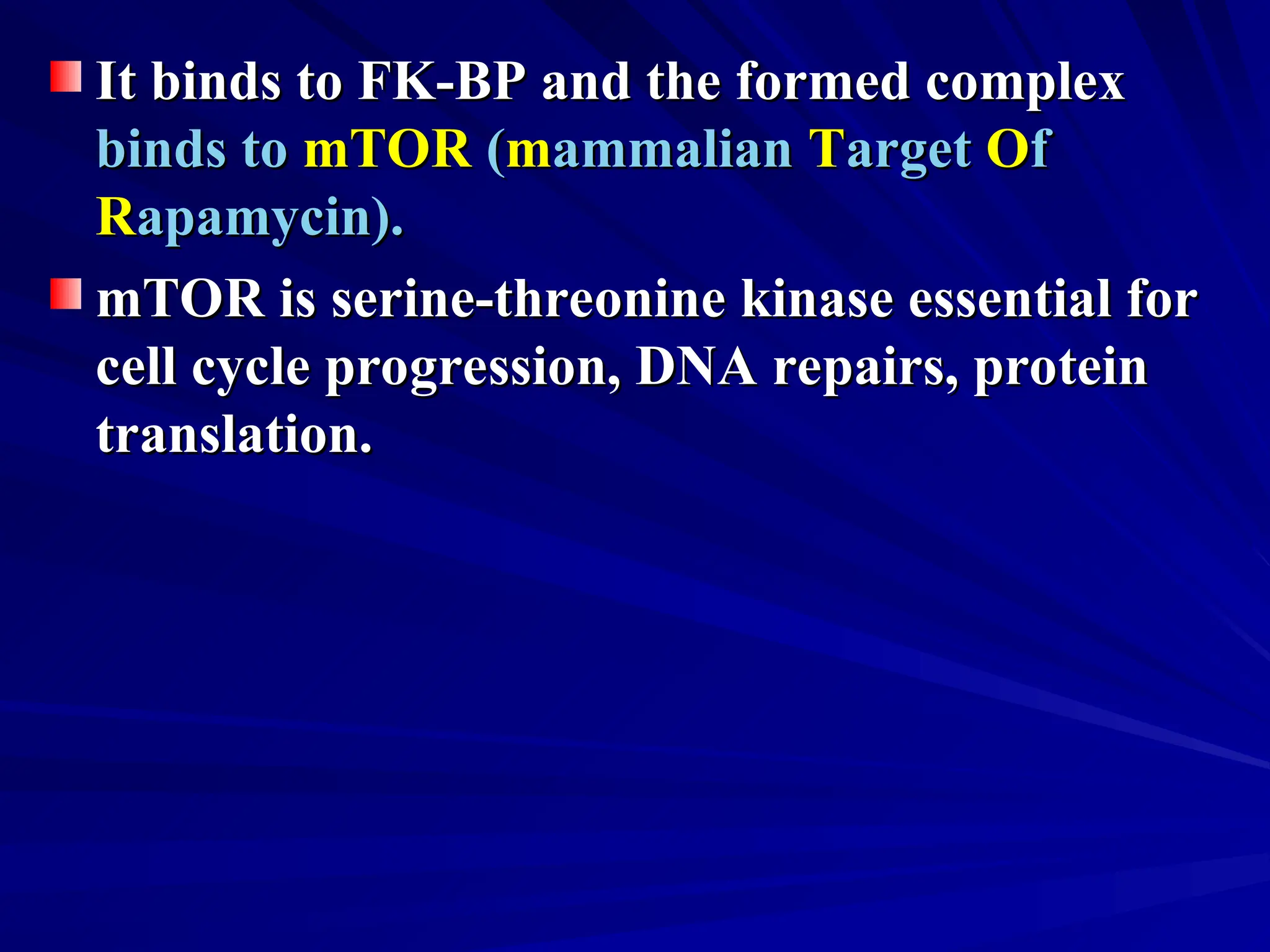 It binds to FK-BP and the formed complex binds to mTOR (mammalian Target Of Rapamycin).

mTOR is serine-threonine kinase essential for cell cycle progression, DNA repairs, protein translation.